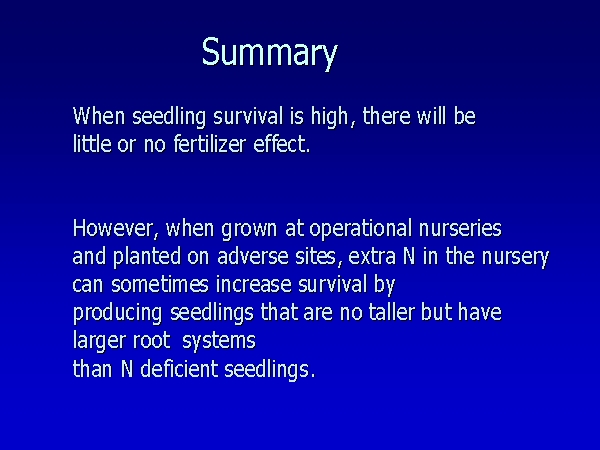 Summary

When seedling survival is high, there will be little or no fertilizer effect.

However, when grown at operational nurseries and planted on adverse sites, extra N in the nursery can sometimes increase survival by producing seedlings that are no taller but have larger root systems than N deficient seedlings.